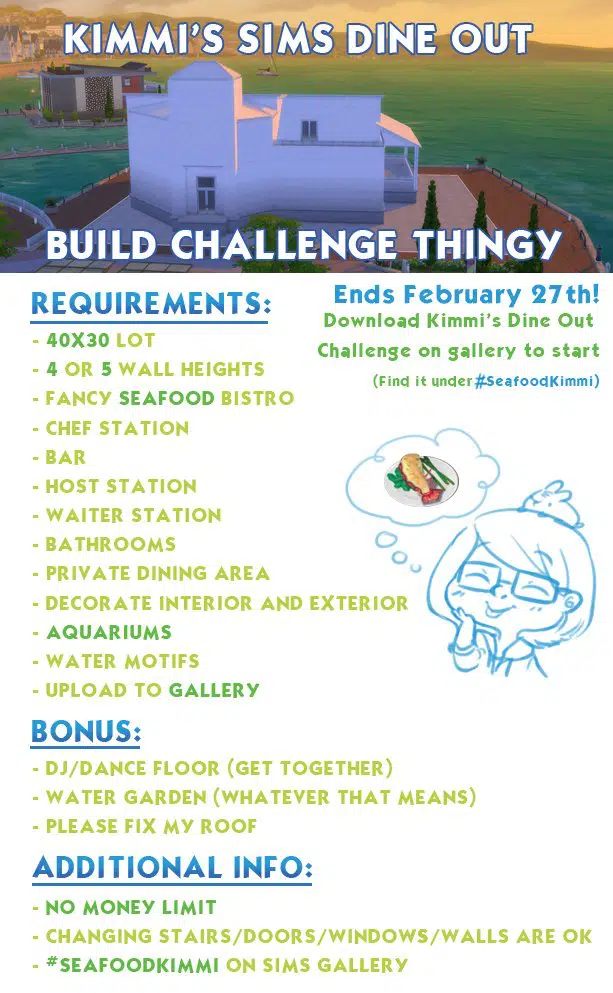 KIMMI'S SIMS DINE OUT

BUILD CHALLENGE THINGY

REQUIREMENTS:
- 40X30 LOT
- 4 OR 5 WALL HEIGHTS
- FANCY SEAFOOD BISTRO
- CHEF STATION
- BAR
- HOST STATION
- WAITER STATION
- BATHROOMS
- PRIVATE DINING AREA
- DECORATE INTERIOR AND EXTERIOR
- AQUARIUMS
- WATER MOTIFS
- UPLOAD TO GALLERY

Ends February 27th!
Download Kimmi's Dine Out Challenge on gallery to start
(Find it under #SeafoodKimmi)

BONUS:
- DJ/DANCE FLOOR (GET TOGETHER)
- WATER GARDEN (WHATEVER THAT MEANS)
- PLEASE FIX MY ROOF

ADDITIONAL INFO:
- NO MONEY LIMIT
- CHANGING STAIRS/DOORS/WINDOWS/WALLS ARE OK
- #SEAFOODKIMMI ON SIMS GALLERY